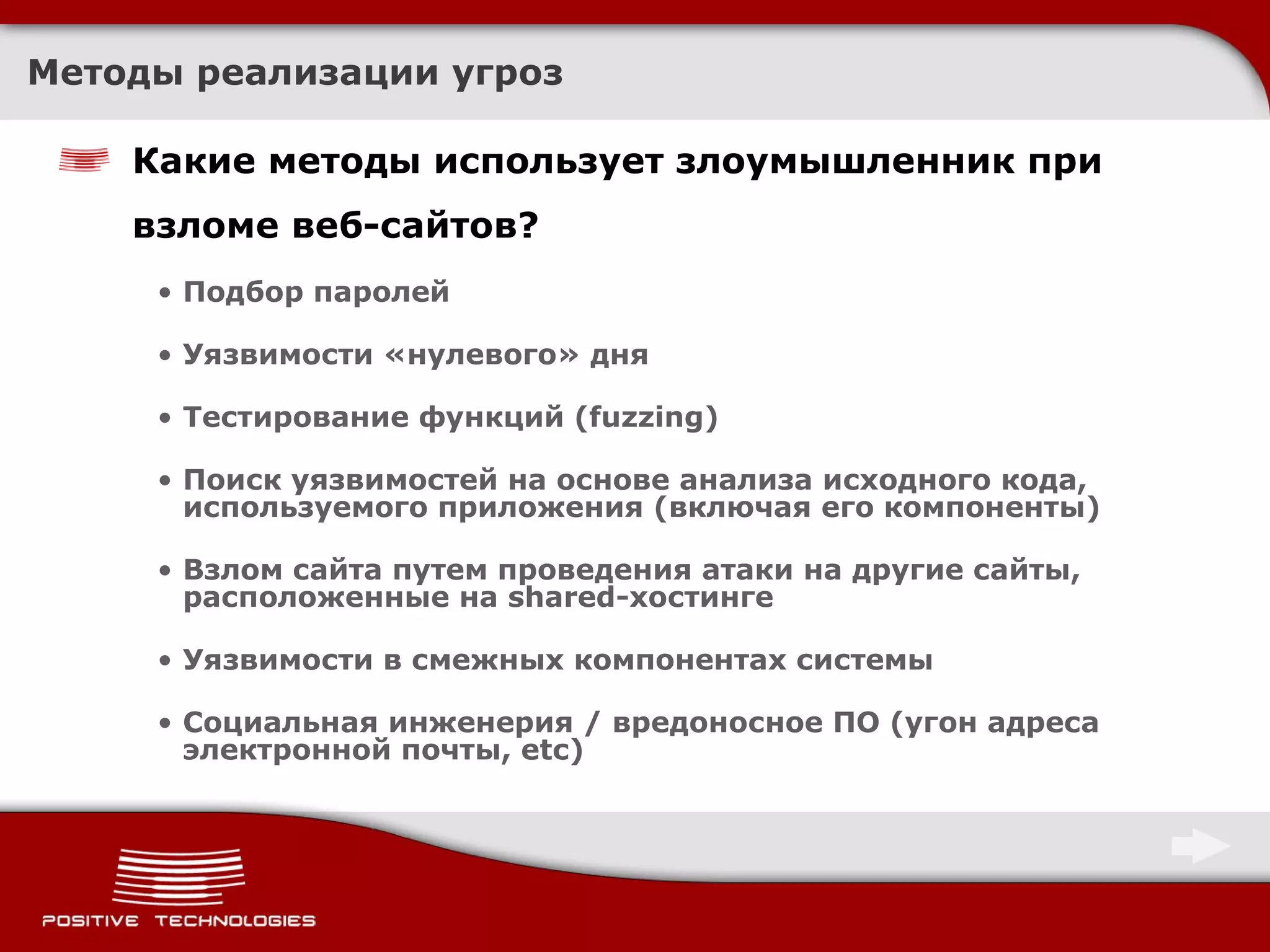 Методы реализации угроз

Какие методы использует злоумышленник при взломе веб-сайтов?

• Подбор паролей

• Уязвимости «нулевого» дня

• Тестирование функций (fuzzing)

• Поиск уязвимостей на основе анализа исходного кода, используемого приложения (включая его компоненты)

• Взлом сайта путем проведения атаки на другие сайты, расположенные на shared-хостинге

• Уязвимости в смежных компонентах системы

• Социальная инженерия / вредоносное ПО (угон адреса электронной почты, etc)

POSITIVE TECHNOLOGIES